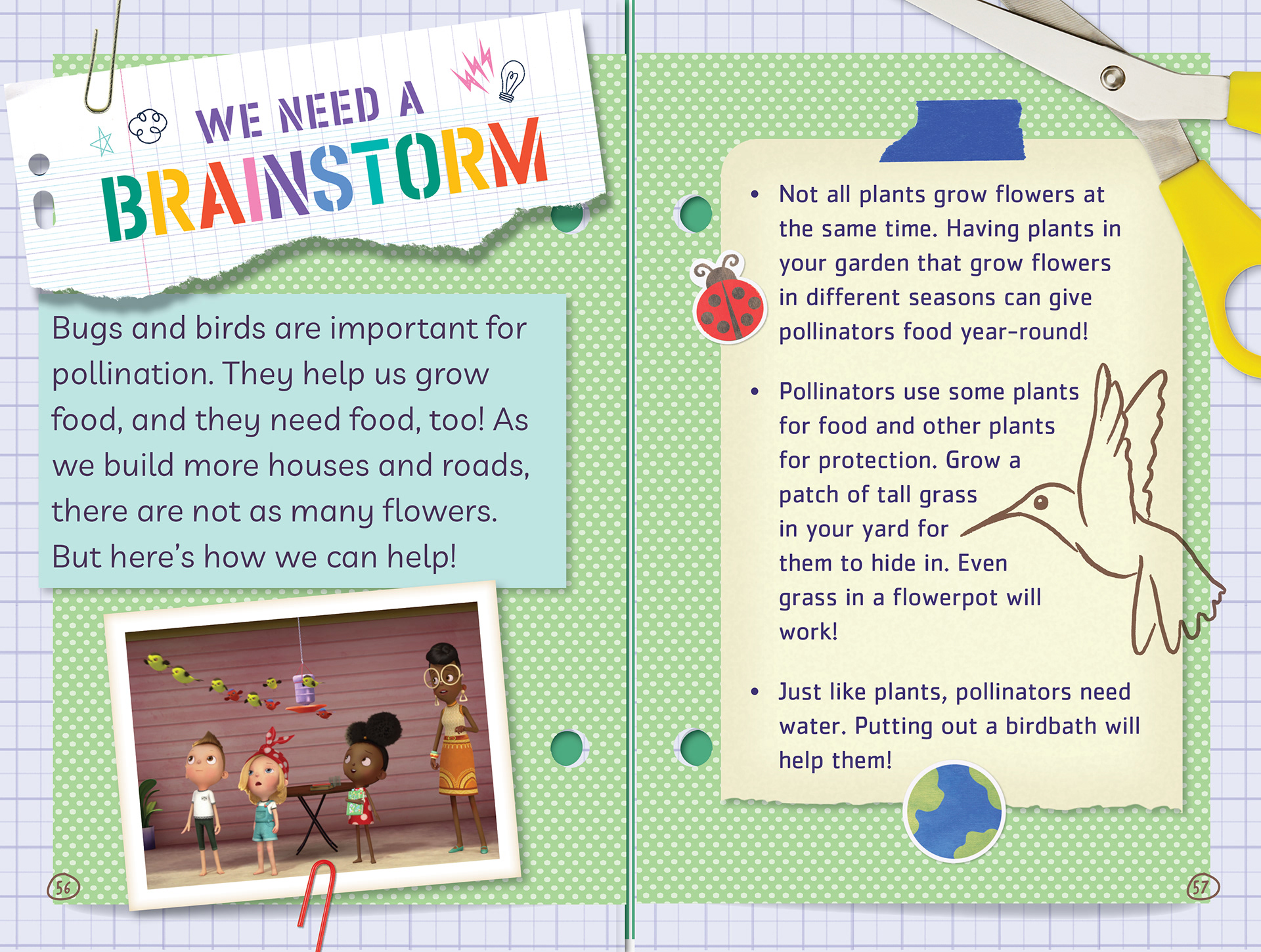 WE NEED A
BRAINSTORM

Bugs and birds are important for pollination. They help us grow food, and they need food, too! As we build more houses and roads, there are not as many flowers. But here's how we can help!

56

• Not all plants grow flowers at the same time. Having plants in your garden that grow flowers in different seasons can give pollinators food year-round!

• Pollinators use some plants for food and other plants for protection. Grow a patch of tall grass in your yard for them to hide in. Even grass in a flowerpot will work!

• Just like plants, pollinators need water. Putting out a birdbath will help them!

57